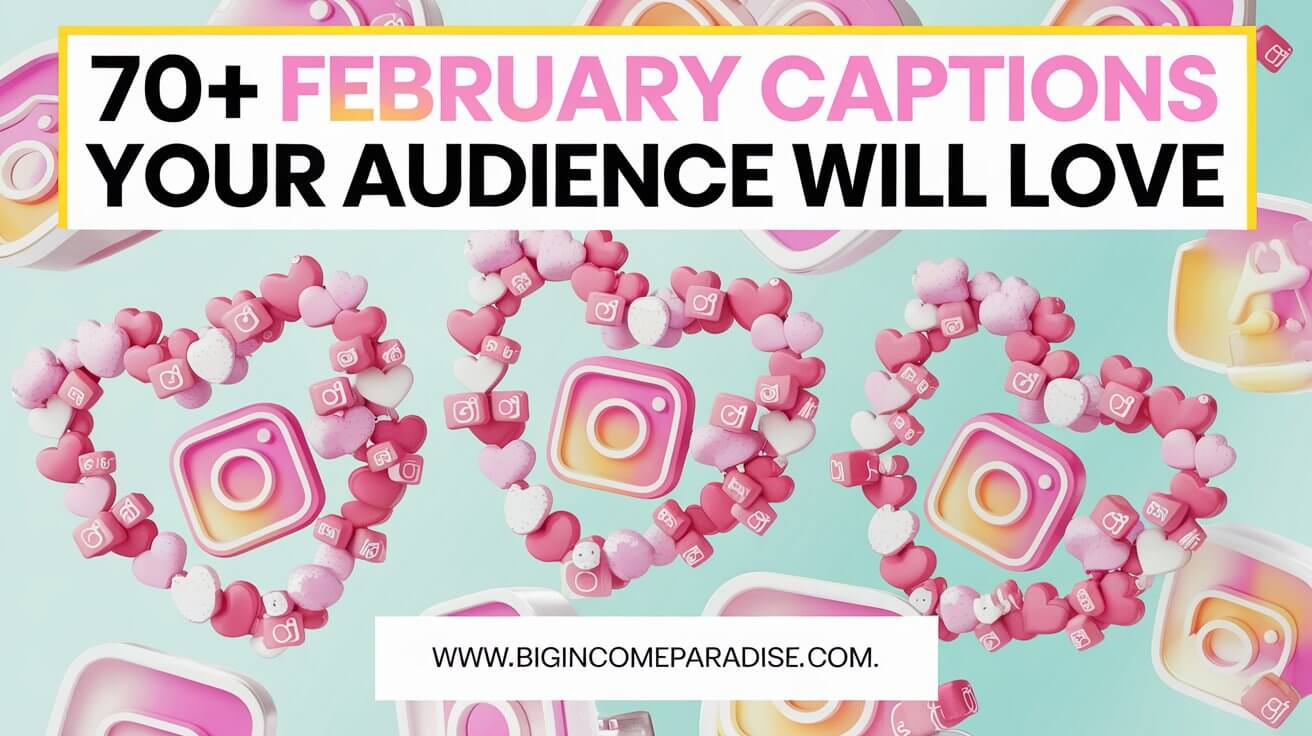 70+ FEBRUARY CAPTIONS YOUR AUDIENCE WILL LOVE

WWW.BIGINCOMEPARADISE.COM.